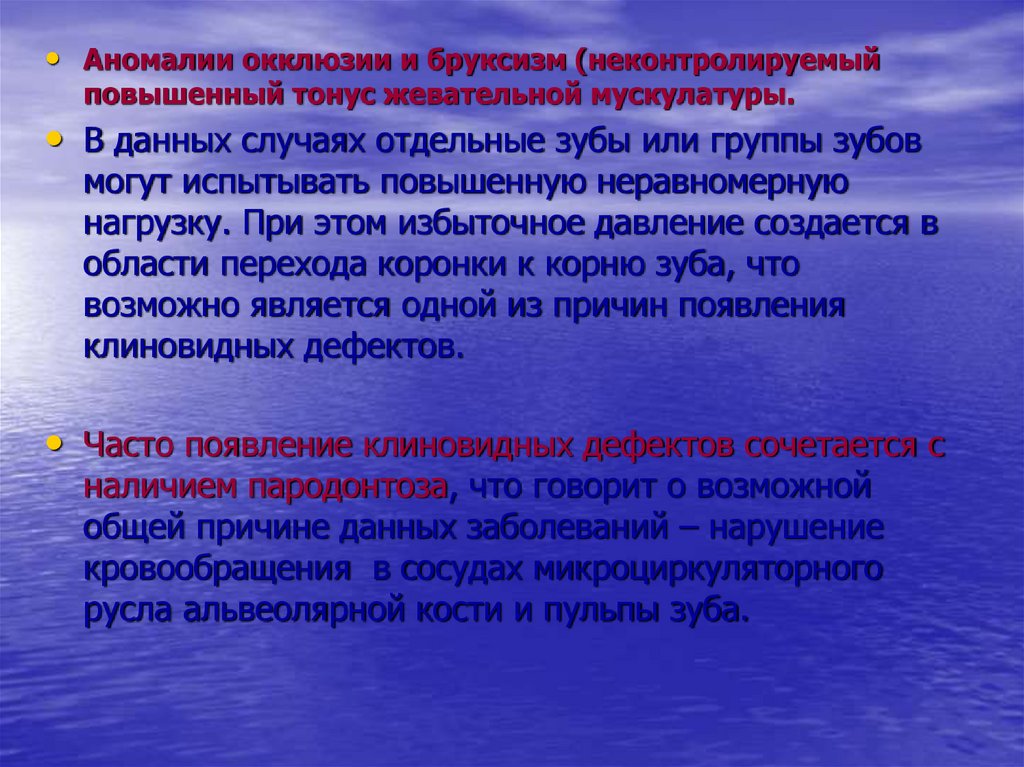 • Аномалии окклюзии и бруксизм (неконтролируемый повышенный тонус жевательной мускулатуры.

• В данных случаях отдельные зубы или группы зубов могут испытывать повышенную неравномерную нагрузку. При этом избыточное давление создается в области перехода коронки к корню зуба, что возможно является одной из причин появления клиновидных дефектов.

• Часто появление клиновидных дефектов сочетается с наличием пародонтоза, что говорит о возможной общей причине данных заболеваний – нарушение кровообращения  в сосудах микроциркуляторного русла альвеолярной кости и пульпы зуба.